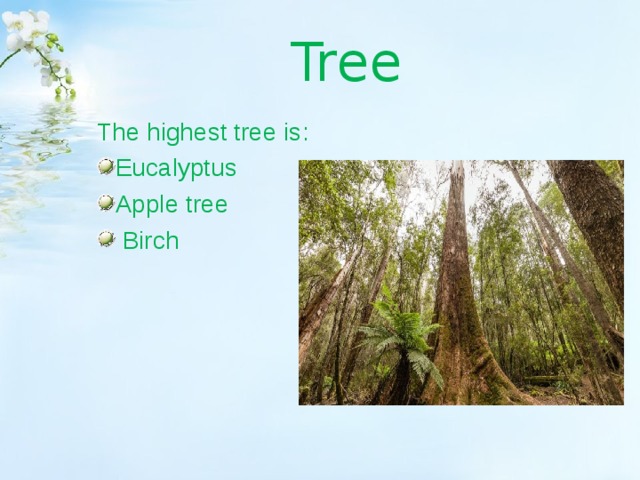 Tree

The highest tree is:

Eucalyptus

Apple tree

Birch